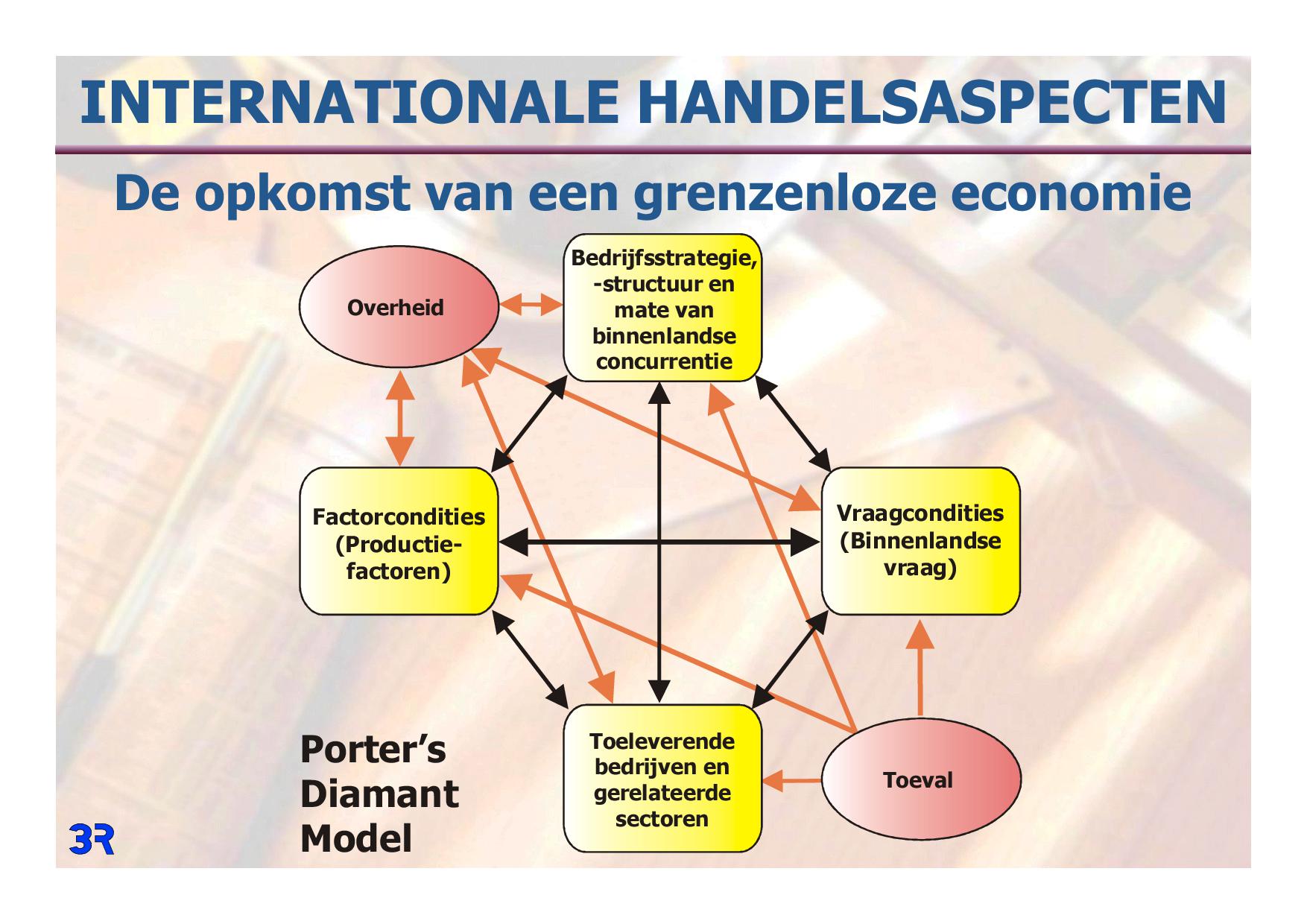 INTERNATIONALE HANDELSASPECTEN

De opkomst van een grenzenloze economie

Overheid

Bedrijfsstrategie, -structuur en mate van binnenlandse concurrentie

Factorcondities (Productiefactoren)

Vraagcondities (Binnenlandse vraag)

Toeleverende bedrijven en gerelateerde sectoren

Toeval

Porter's Diamant Model

3R